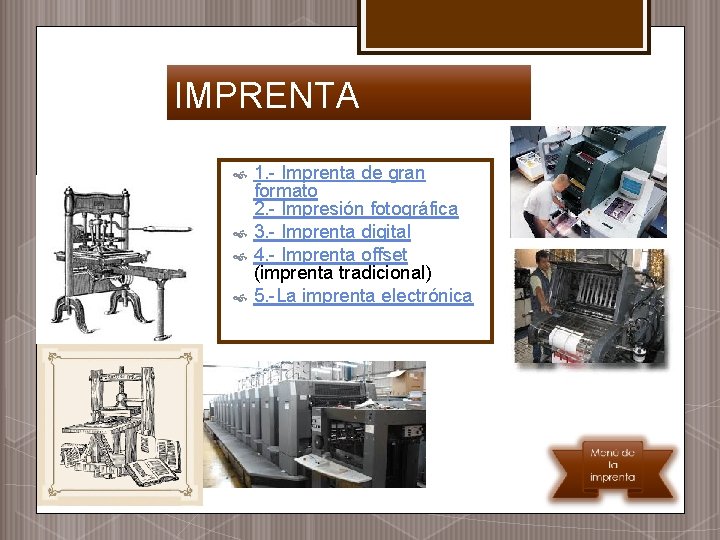 IMPRENTA

1.- Imprenta de gran formato
2.- Impresión fotográfica
3.- Imprenta digital
4.- Imprenta offset (imprenta tradicional)
5.-La imprenta electrónica

Menú de la imprenta